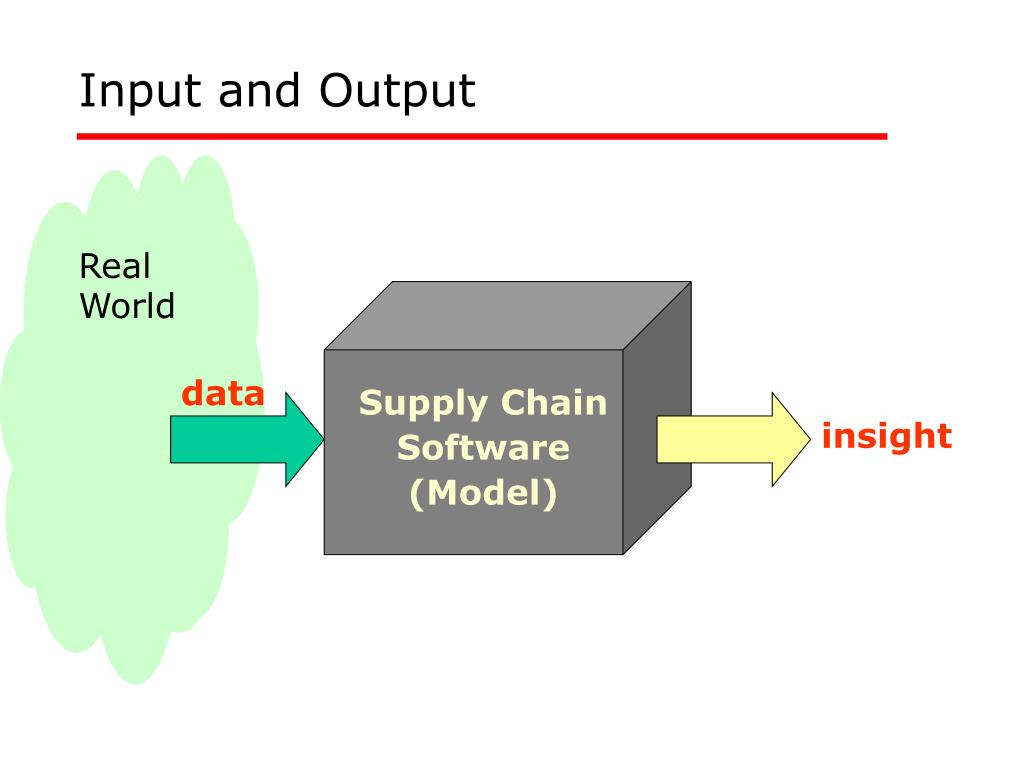 Input and Output

Real World

data

Supply Chain Software (Model)

insight